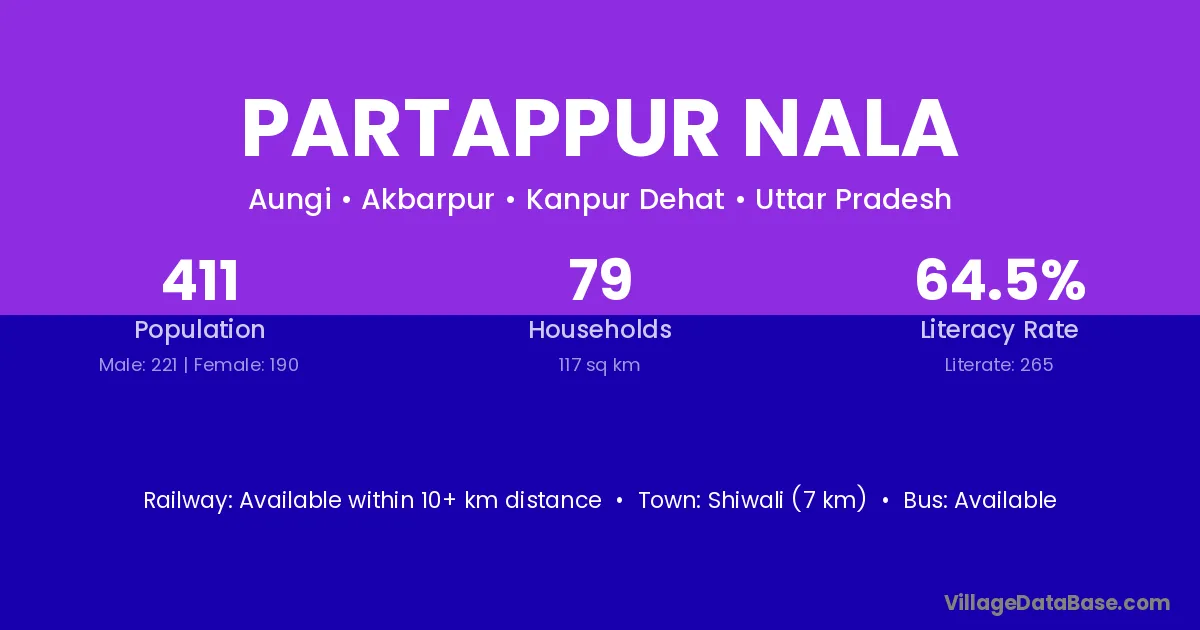 PARTAPPUR NALA

Aungi • Akbarpur • Kanpur Dehat • Uttar Pradesh

411
Population
Male: 221 | Female: 190

79
Households
117 sq km

64.5%
Literacy Rate
Literate: 265

Railway: Available within 10+ km distance • Town: Shiwali (7 km) • Bus: Available

VillageDataBase.com